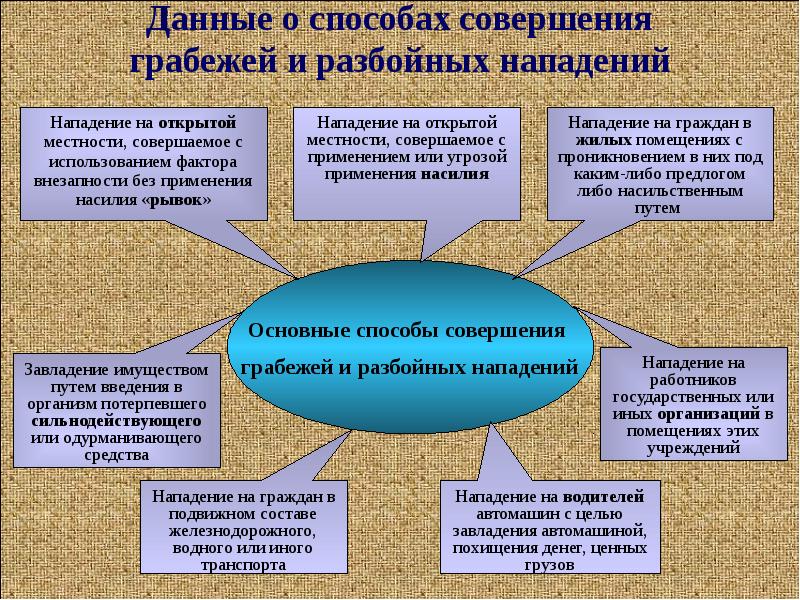 Данные о способах совершения грабежей и разбойных нападений

Нападение на открытой местности, совершаемое с использованием фактора внезапности без применения насилия «рывок»

Нападение на открытой местности, совершаемое с применением или угрозой применения насилия

Нападение на граждан в жилых помещениях с проникновением в них под каким-либо предлогом либо насильственным путем

Основные способы совершения грабежей и разбойных нападений

Завладение имуществом путем введения в организм потерпевшего сильнодействующего или одурманивающего средства

Нападение на работников государственных или иных организаций в помещениях этих учреждений

Нападение на граждан в подвижном составе железнодорожного, водного или иного транспорта

Нападение на водителей автомашин с целью завладения автомашиной, похищения денег, ценных грузов